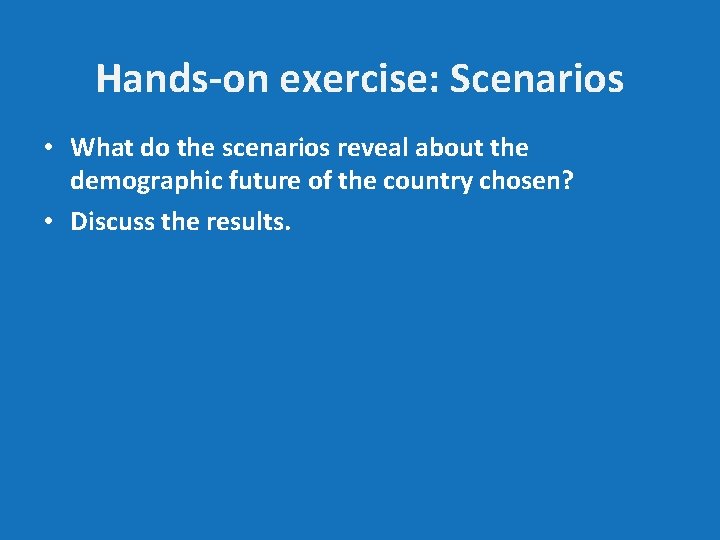 Hands-on exercise: Scenarios

• What do the scenarios reveal about the demographic future of the country chosen?
• Discuss the results.